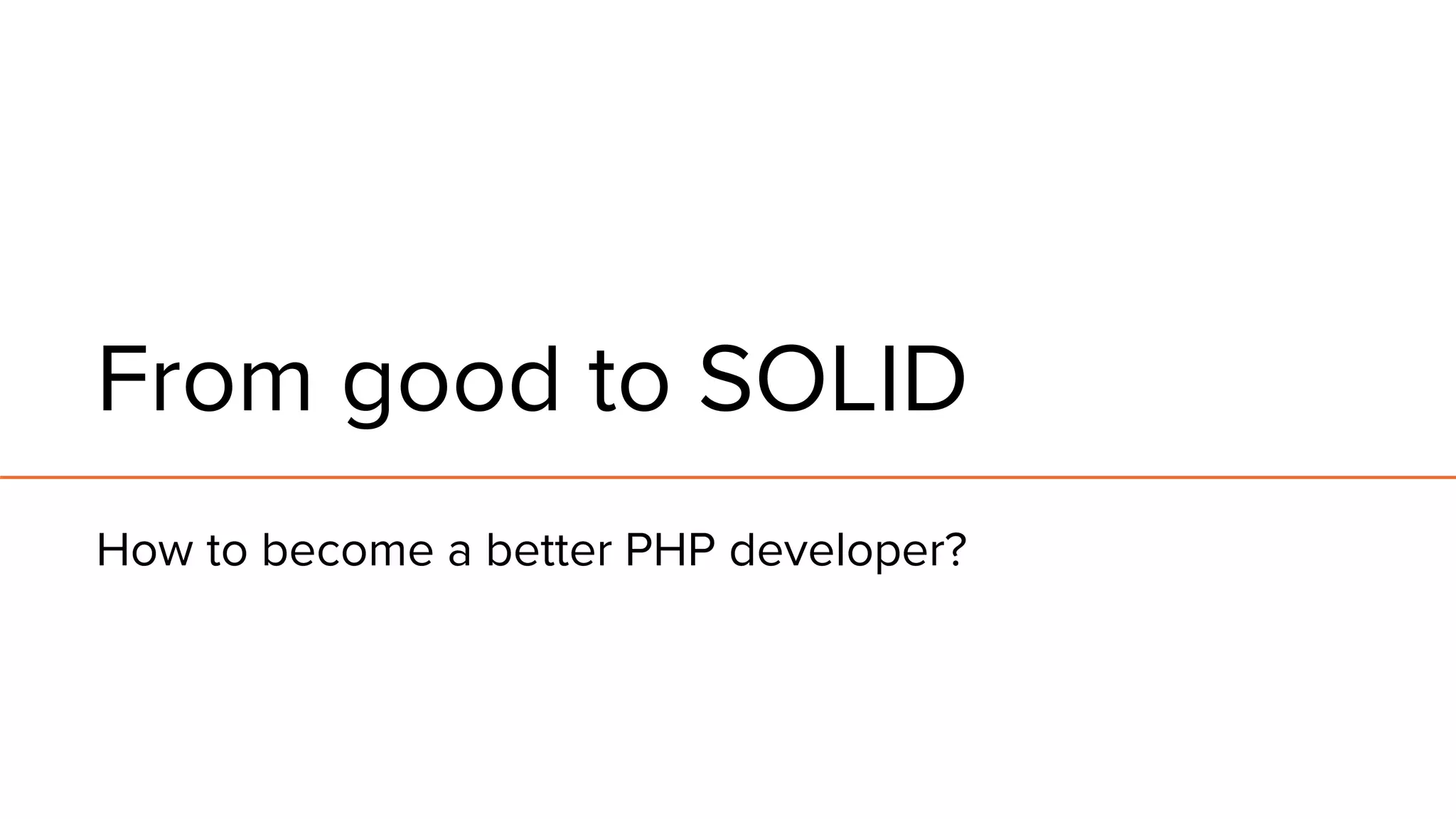 From good to SOLID

How to become a better PHP developer?